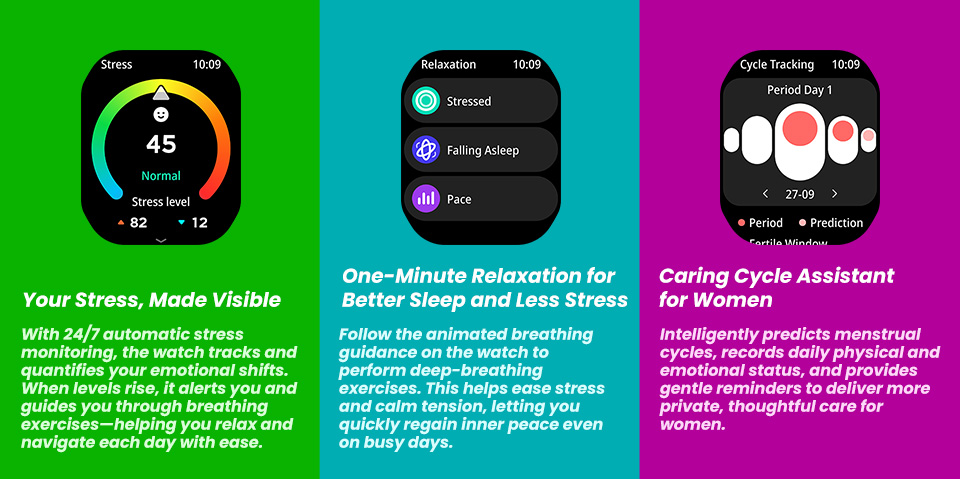 Stress 10:09

45

Normal

Stress level

82 12

Your Stress, Made Visible

With 24/7 automatic stress monitoring, the watch tracks and quantifies your emotional shifts. When levels rise, it alerts you and guides you through breathing exercises—helping you relax and navigate each day with ease.

Relaxation 10:09

Stressed

Falling Asleep

Pace

One-Minute Relaxation for Better Sleep and Less Stress

Follow the animated breathing guidance on the watch to perform deep-breathing exercises. This helps ease stress and calm tension, letting you quickly regain inner peace even on busy days.

Cycle Tracking 10:09

Period Day 1

27-09

Period Prediction

Fertile Window

Caring Cycle Assistant for Women

Intelligently predicts menstrual cycles, records daily physical and emotional status, and provides gentle reminders to deliver more private, thoughtful care for women.